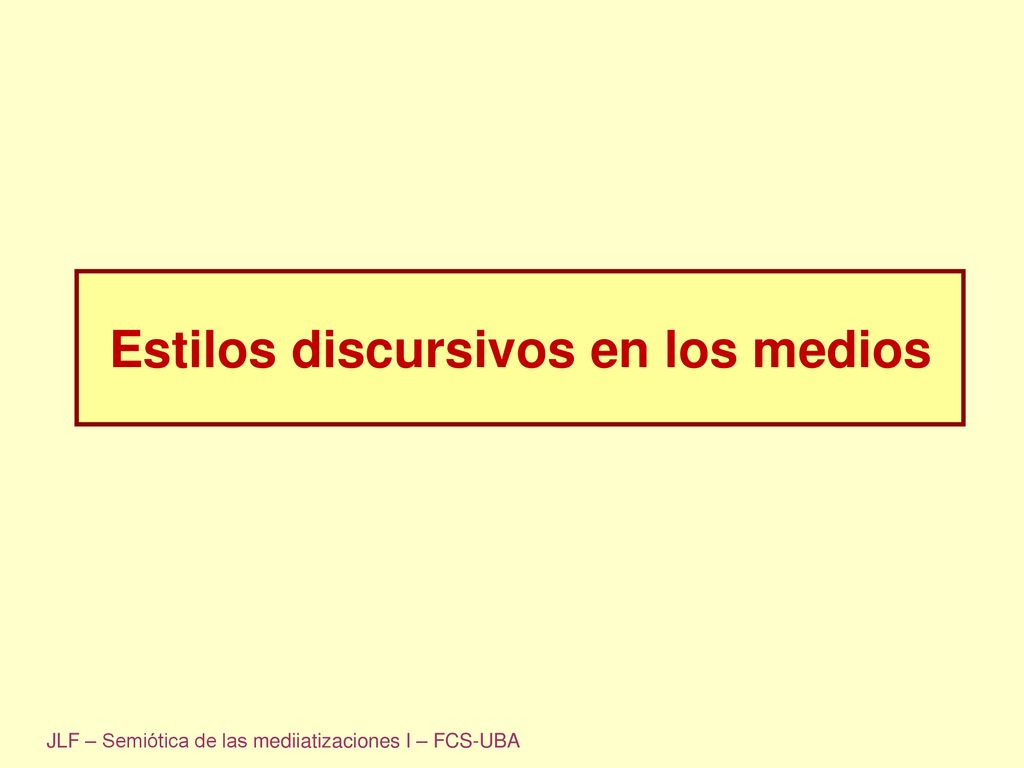 Estilos discursivos en los medios

JLF – Semiótica de las mediiatizaciones I – FCS-UBA